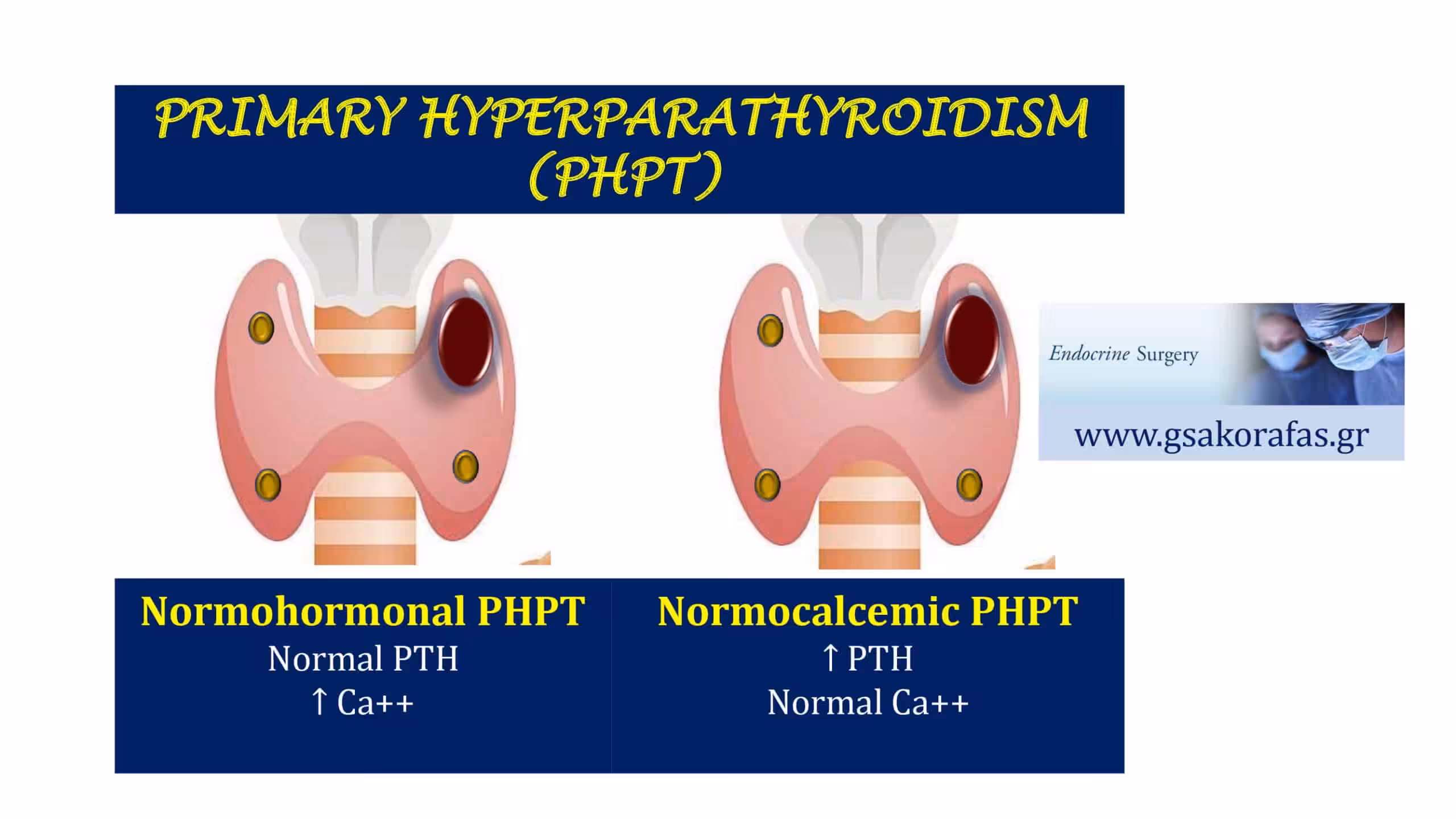 PRIMARY HYPERPARATHYROIDISM (PHPT)

Endocrine Surgery
www.gsakorafas.gr

Normohormonal PHPT
Normal PTH
↑ Ca++

Normocalcemic PHPT
↑ PTH
Normal Ca++